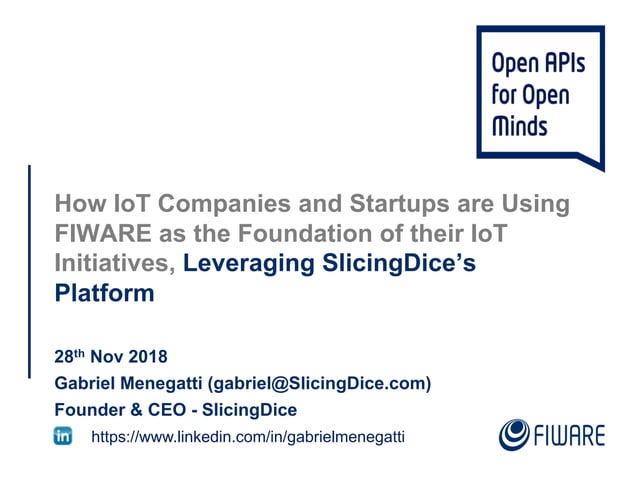 Open APIs for Open Minds

How IoT Companies and Startups are Using FIWARE as the Foundation of their IoT Initiatives, Leveraging SlicingDice's Platform

28$^{th}$ Nov 2018

Gabriel Menegatti (gabriel@SlicingDice.com)

Founder & CEO - SlicingDice

in https://www.linkedin.com/in/gabrielmenegatti

FIWARE